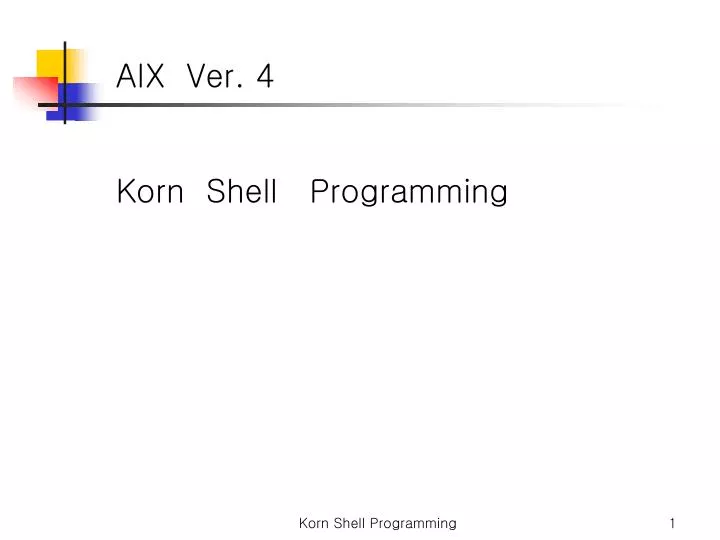 AIX Ver. 4

Korn Shell Programming

Korn Shell Programming

1